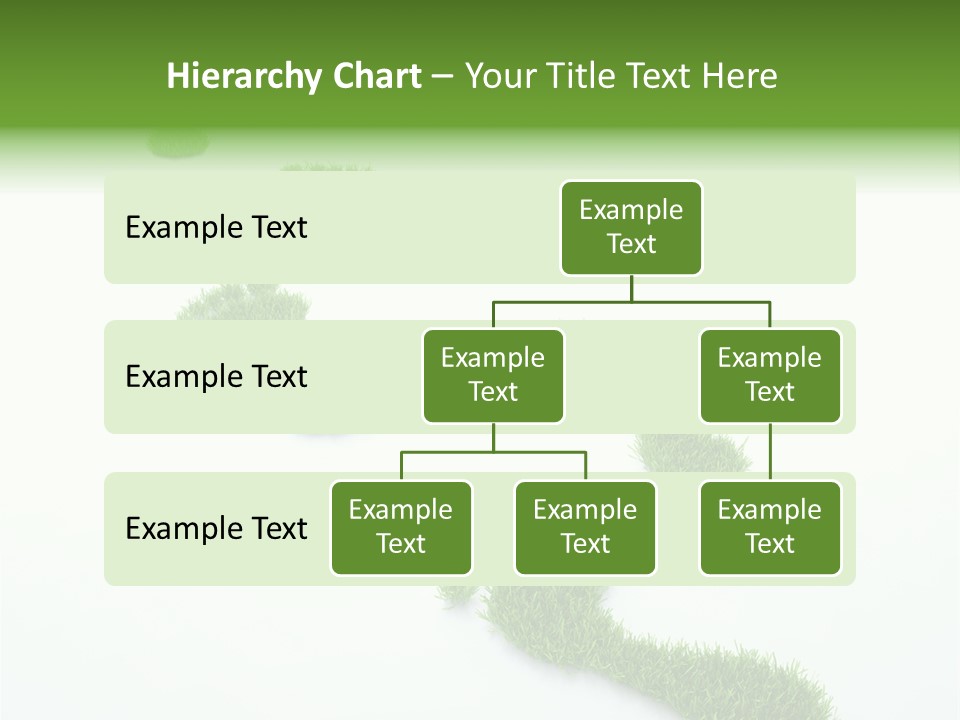 Hierarchy Chart – Your Title Text Here

Example Text

Example Text

Example Text

Example Text

Example Text

Example Text

Example Text

Example Text

Example Text